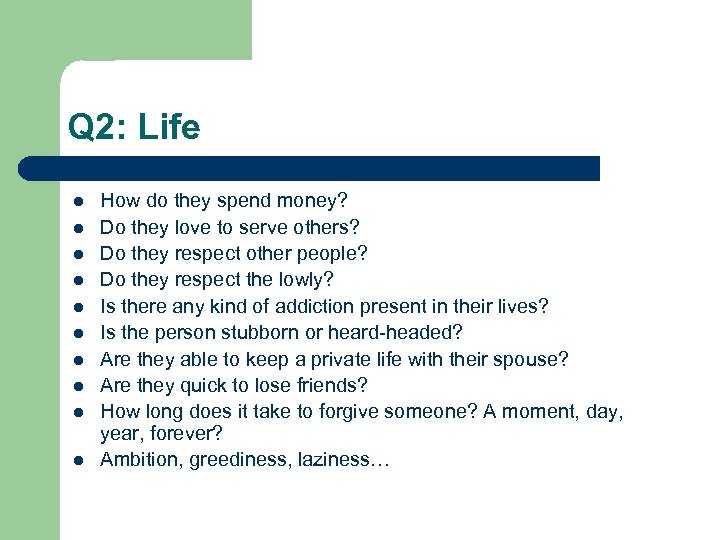 Q2: Life

- How do they spend money?
- Do they love to serve others?
- Do they respect other people?
- Do they respect the lowly?
- Is there any kind of addiction present in their lives?
- Is the person stubborn or heard-headed?
- Are they able to keep a private life with their spouse?
- Are they quick to lose friends?
- How long does it take to forgive someone? A moment, day, year, forever?
- Ambition, greediness, laziness…